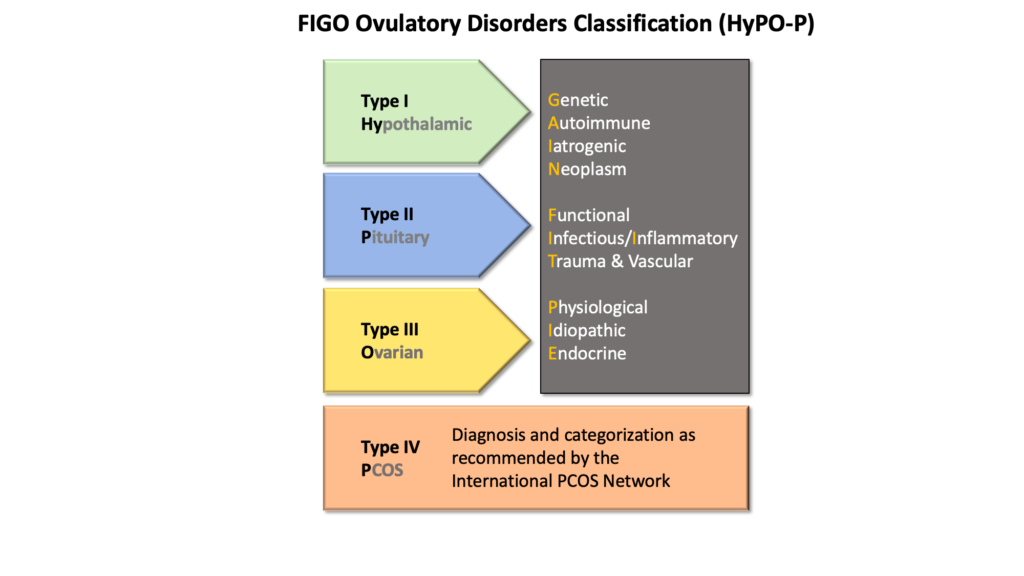 FIGO Ovulatory Disorders Classification (HyPO-P)

Type I
Hypothalamic

Type II
Pituitary

Type III
Ovarian

Genetic
Autoimmune
Iatrogenic
Neoplasm

Functional
Infectious/Inflammatory
Trauma & Vascular

Physiological
Idiopathic
Endocrine

Type IV
PCOS

Diagnosis and categorization as recommended by the International PCOS Network